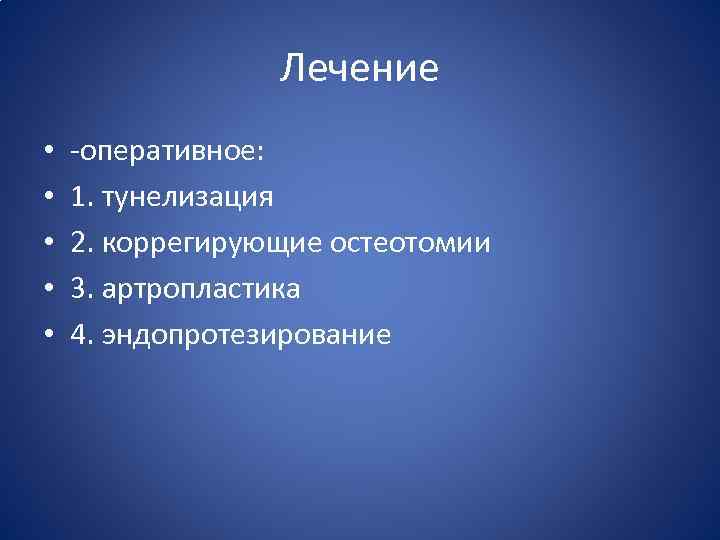 Лечение

• -оперативное:
• 1. тунелизация
• 2. коррегирующие остеотомии
• 3. артропластика
• 4. эндопротезирование